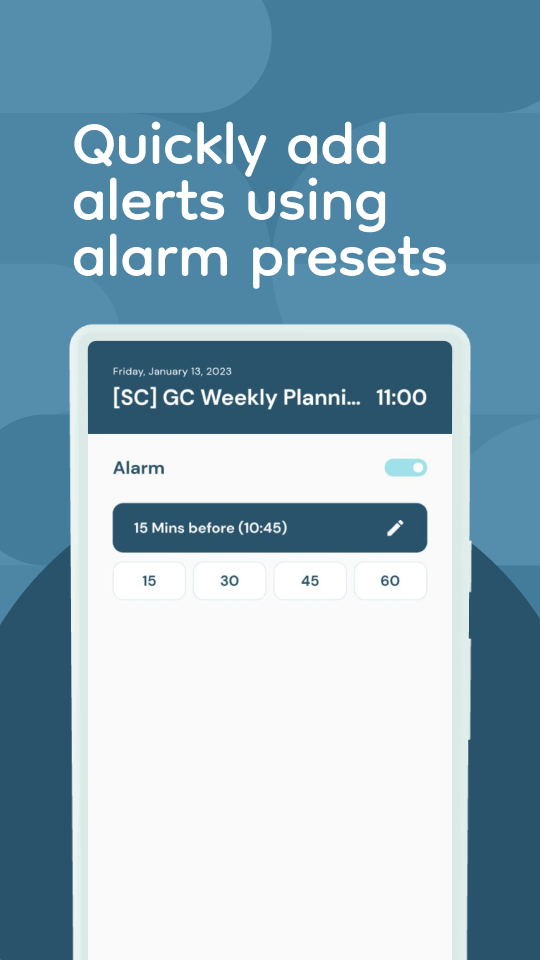 Quickly add alerts using alarm presets

Friday, January 13, 2023

[SC] GC Weekly Planni... 11:00

Alarm

15 Mins before (10:45)

15 30 45 60